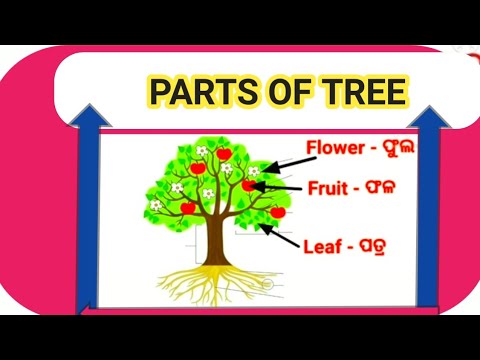 PARTS OF TREE

Flower - ଫୁଲ

Fruit - ଫଳ

Leaf - ପତ୍ର